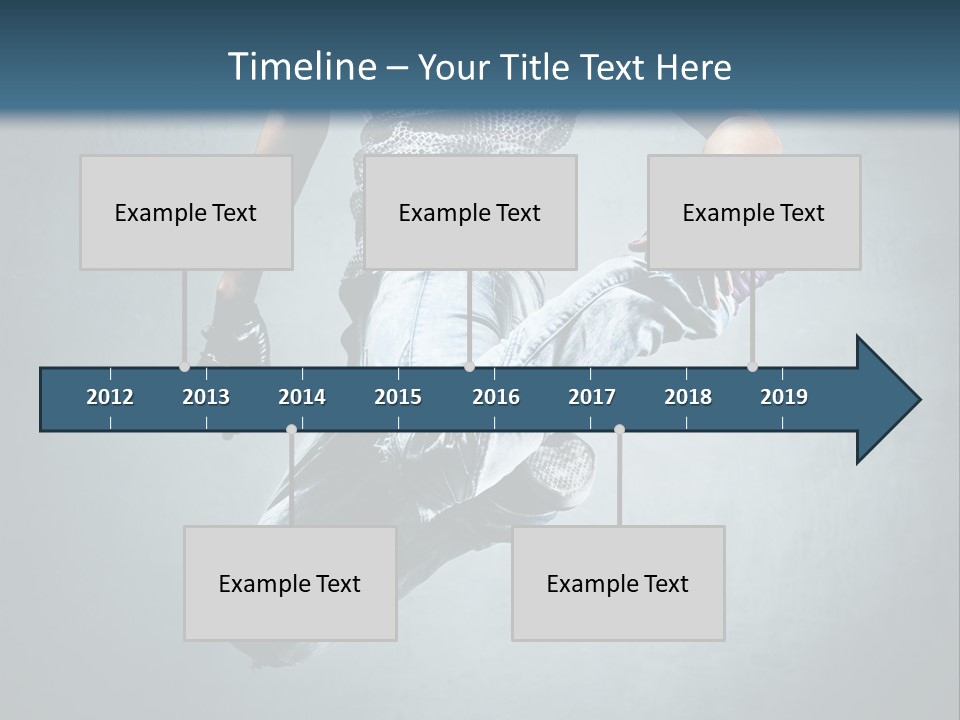 Timeline – Your Title Text Here

Example Text

Example Text

Example Text

2012 2013 2014 2015 2016 2017 2018 2019

Example Text

Example Text